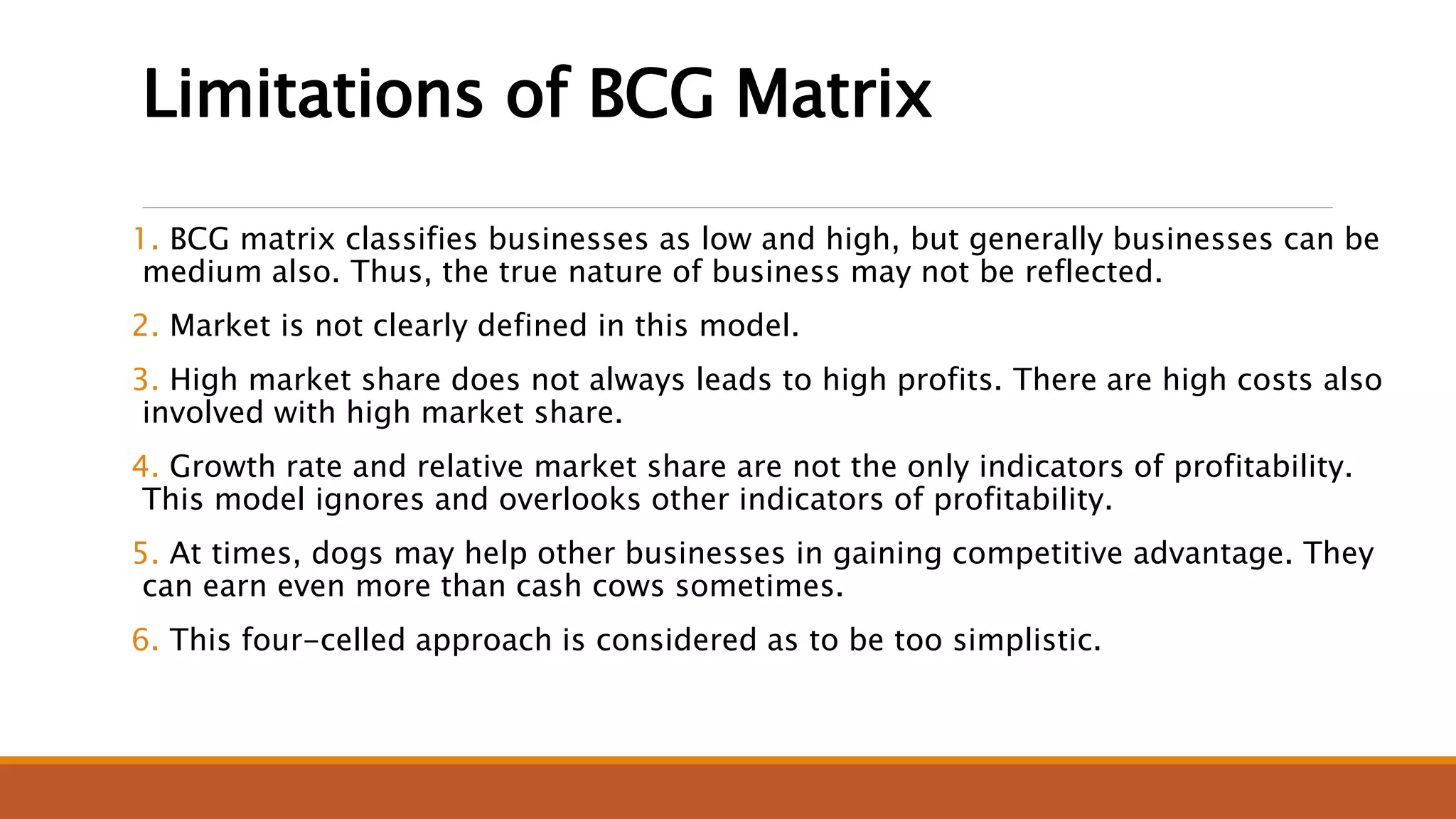 Limitations of BCG Matrix

1. BCG matrix classifies businesses as low and high, but generally businesses can be medium also. Thus, the true nature of business may not be reflected.

2. Market is not clearly defined in this model.

3. High market share does not always leads to high profits. There are high costs also involved with high market share.

4. Growth rate and relative market share are not the only indicators of profitability. This model ignores and overlooks other indicators of profitability.

5. At times, dogs may help other businesses in gaining competitive advantage. They can earn even more than cash cows sometimes.

6. This four-celled approach is considered as to be too simplistic.